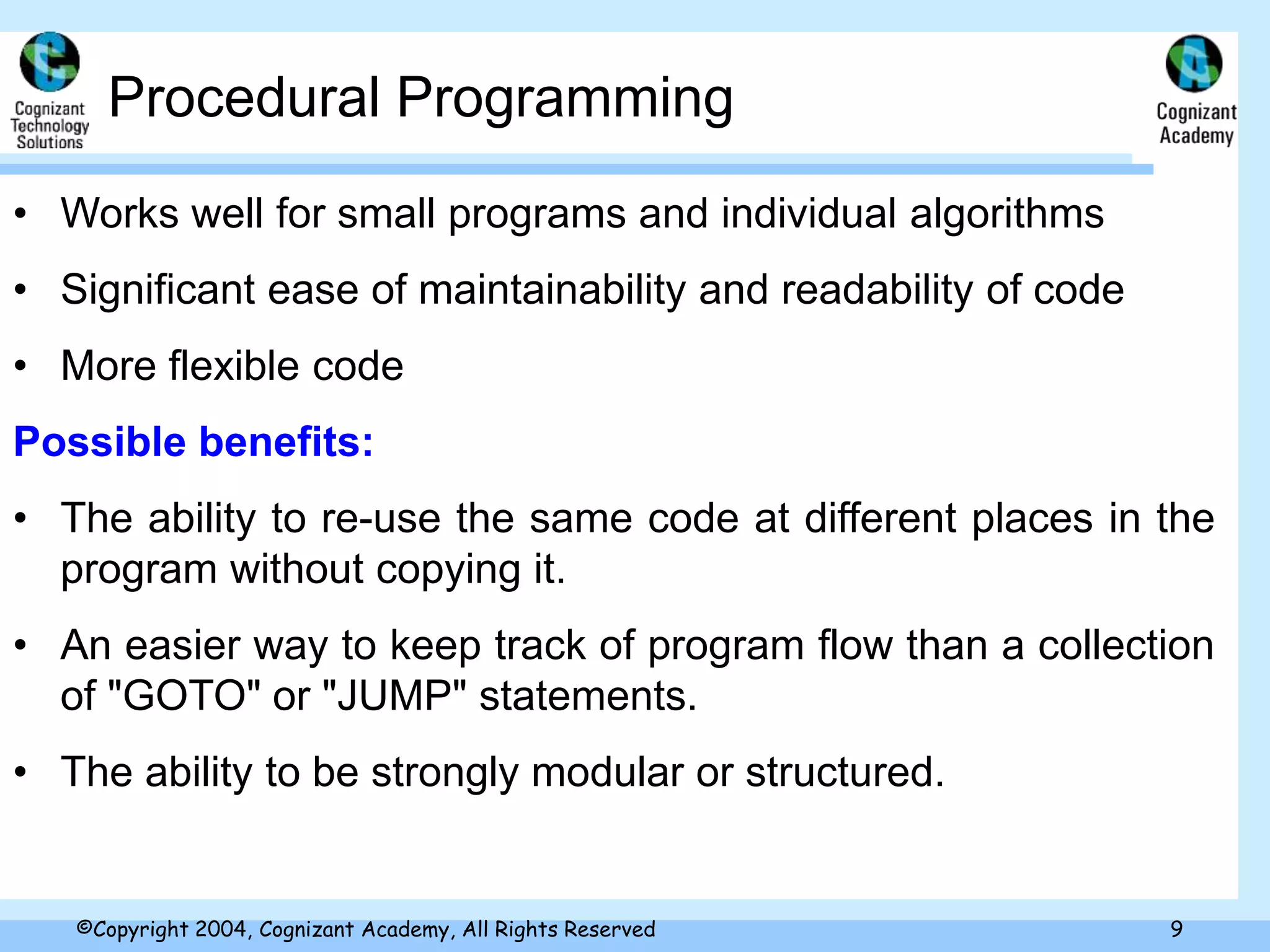 Cognizant Technology Solutions

Procedural Programming

Cognizant Academy

• Works well for small programs and individual algorithms

• Significant ease of maintainability and readability of code

• More flexible code

Possible benefits:

• The ability to re-use the same code at different places in the program without copying it.

• An easier way to keep track of program flow than a collection of "GOTO" or "JUMP" statements.

• The ability to be strongly modular or structured.

©Copyright 2004, Cognizant Academy, All Rights Reserved

9